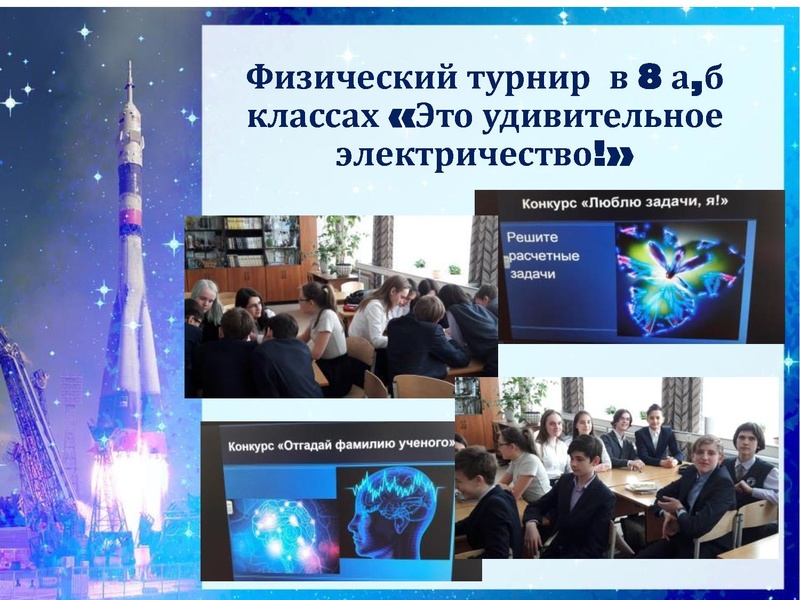 Физический турнир в 8 а,б классах «Это удивительное электричество!»

Конкурс «Люблю задачи, я!»

Решите расчетные задачи

Конкурс «Отгадай фамилию ученого»